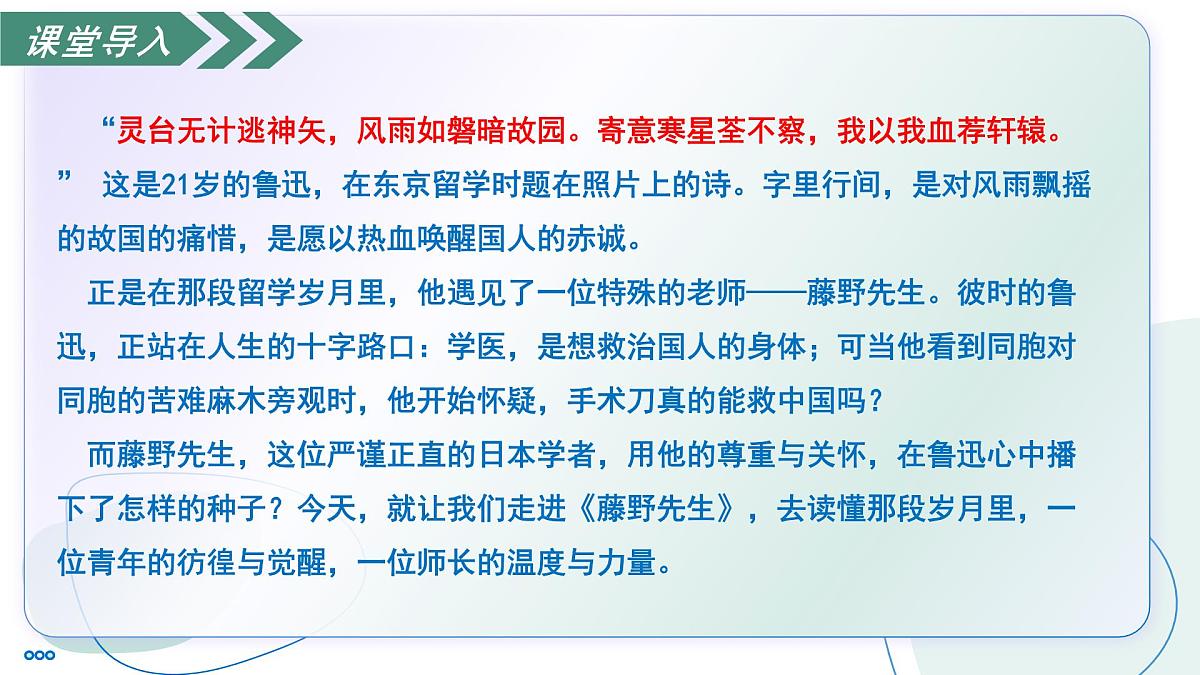 课堂导入

“灵台无计逃神矢，风雨如磐暗故园。寄意寒星荃不察，我以我血荐轩辕。” 这是21岁的鲁迅，在东京留学时题在照片上的诗。字里行间，是对风雨飘摇的故国的痛惜，是愿以热血唤醒国人的赤诚。

正是在那段留学岁月里，他遇见了一位特殊的老师——藤野先生。彼时的鲁迅，正站在人生的十字路口：学医，是想救治国人的身体；可当他看到同胞对同胞的苦难麻木旁观时，他开始怀疑，手术刀真的能救中国吗？

而藤野先生，这位严谨正直的日本学者，用他的尊重与关怀，在鲁迅心中播下了怎样的种子？今天，就让我们走进《藤野先生》，去读懂那段岁月里，一位青年的彷徨与觉醒，一位师长的温度与力量。